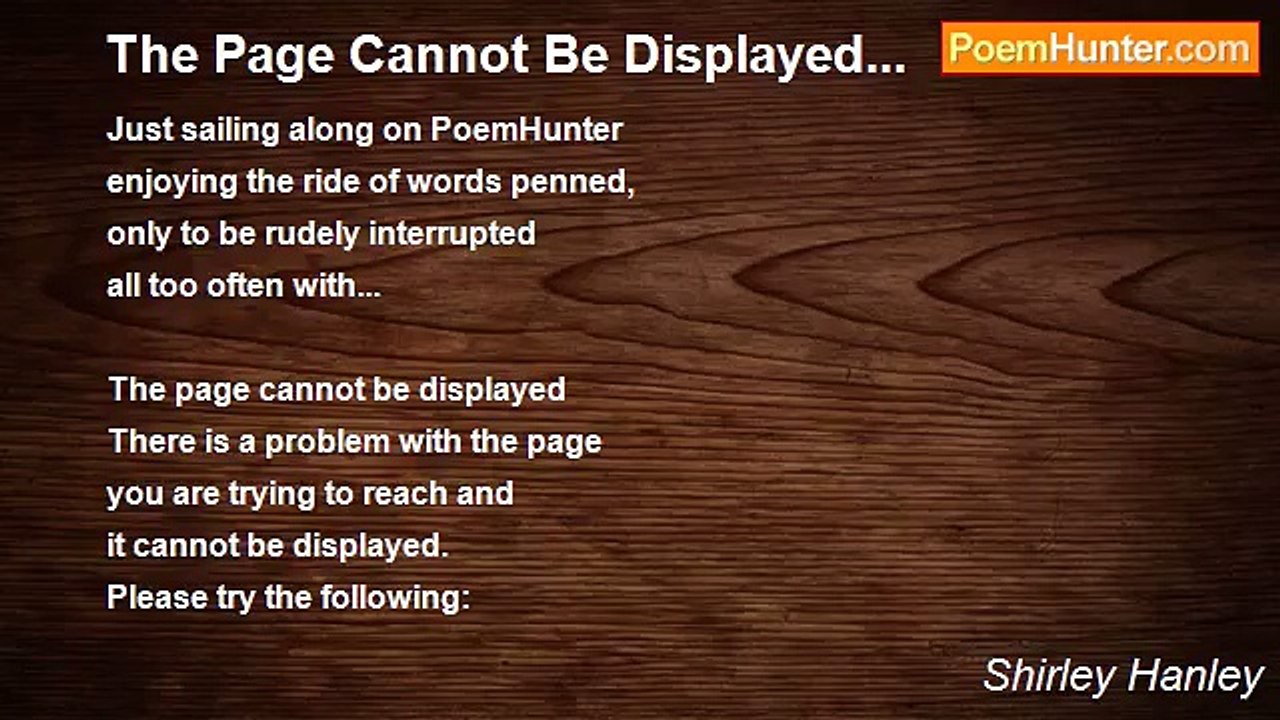 The Page Cannot Be Displayed...

PoemHunter.com

Just sailing along on PoemHunter
enjoying the ride of words penned,
only to be rudely interrupted
all too often with...

The page cannot be displayed
There is a problem with the page
you are trying to reach and
it cannot be displayed.
Please try the following:

Shirley Hanley